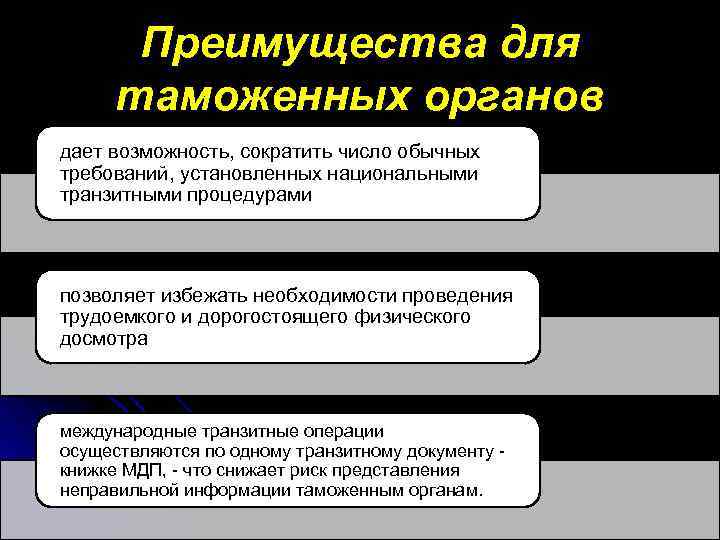 Преимущества для таможенных органов

дает возможность, сократить число обычных требований, установленных национальными транзитными процедурами

позволяет избежать необходимости проведения трудоемкого и дорогостоящего физического досмотра

международные транзитные операции осуществляются по одному транзитному документу - книжке МДП, - что снижает риск представления неправильной информации таможенным органам.